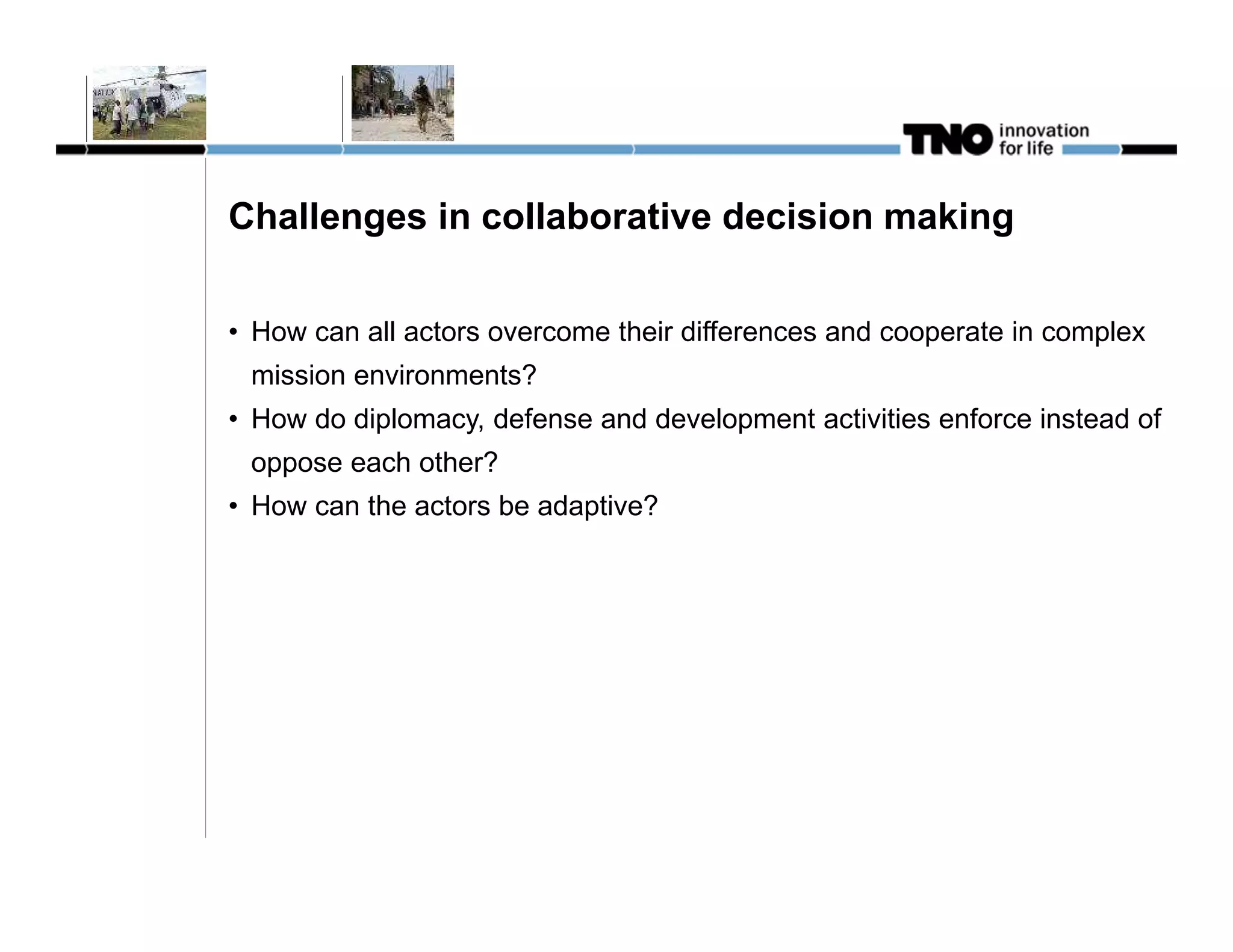 TNO innovation for life

Challenges in collaborative decision making

• How can all actors overcome their differences and cooperate in complex mission environments?
• How do diplomacy, defense and development activities enforce instead of oppose each other?
• How can the actors be adaptive?